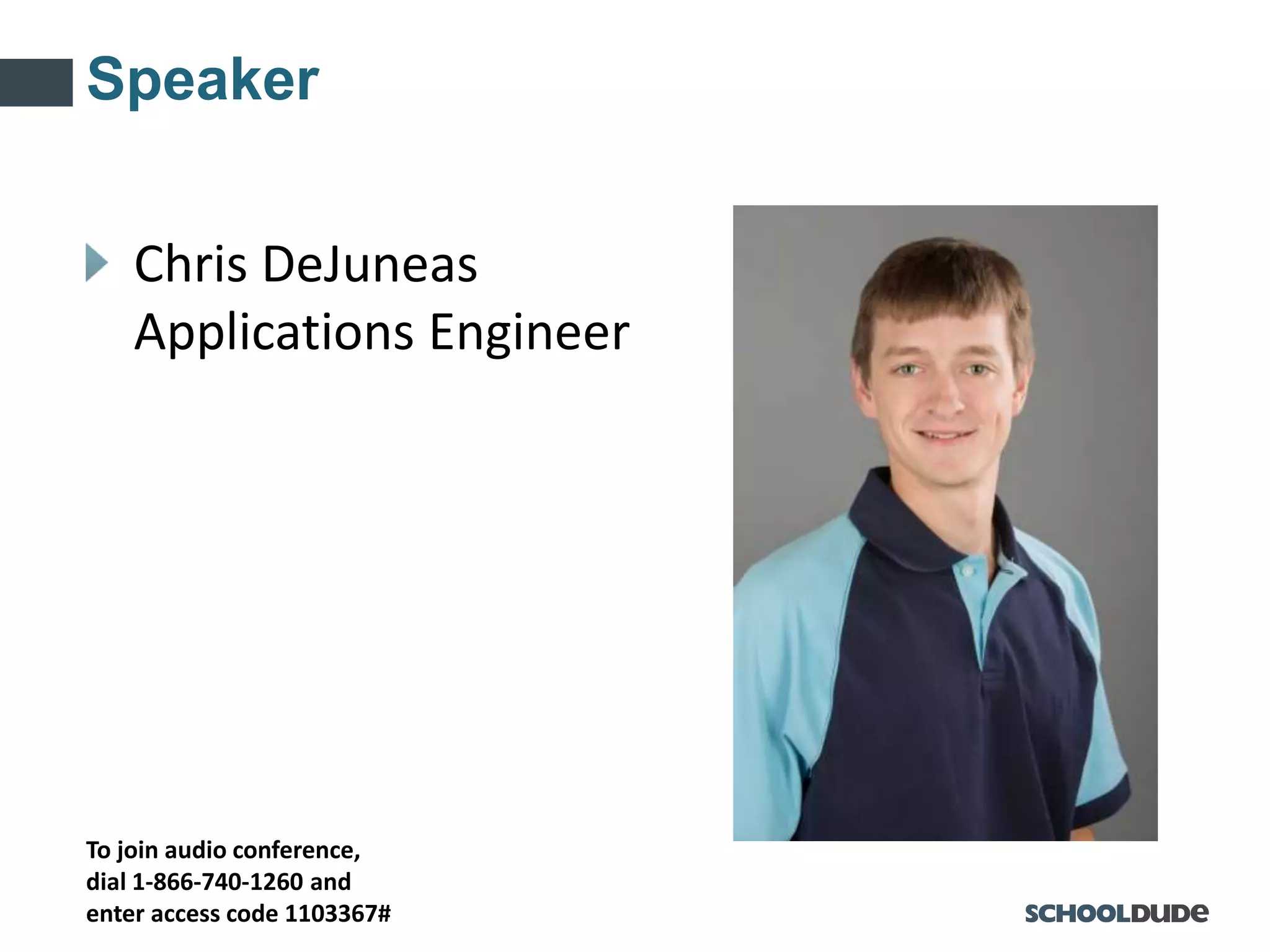 Speaker

Chris DeJuneas
Applications Engineer

To join audio conference, dial 1-866-740-1260 and enter access code 1103367#

SCHOOLDUDE